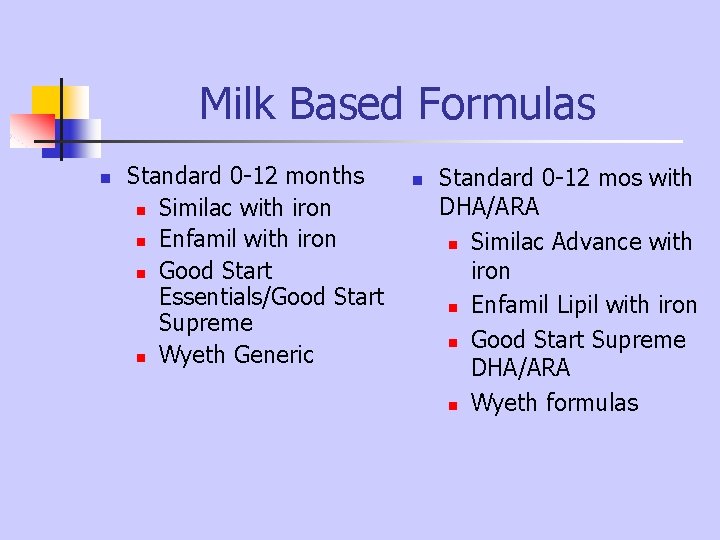 Milk Based Formulas

• Standard 0-12 months
• Similac with iron
• Enfamil with iron
• Good Start Essentials/Good Start Supreme
• Wyeth Generic

• Standard 0-12 mos with DHA/ARA
• Similac Advance with iron
• Enfamil Lipil with iron
• Good Start Supreme DHA/ARA
• Wyeth formulas